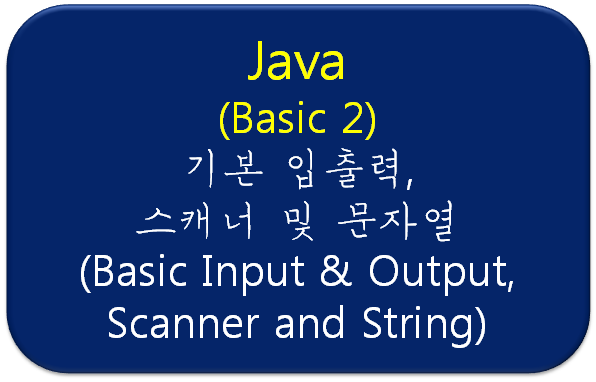 Java
(Basic 2)
기본 입출력,
스캐너 및 문자열
(Basic Input & Output,
Scanner and String)